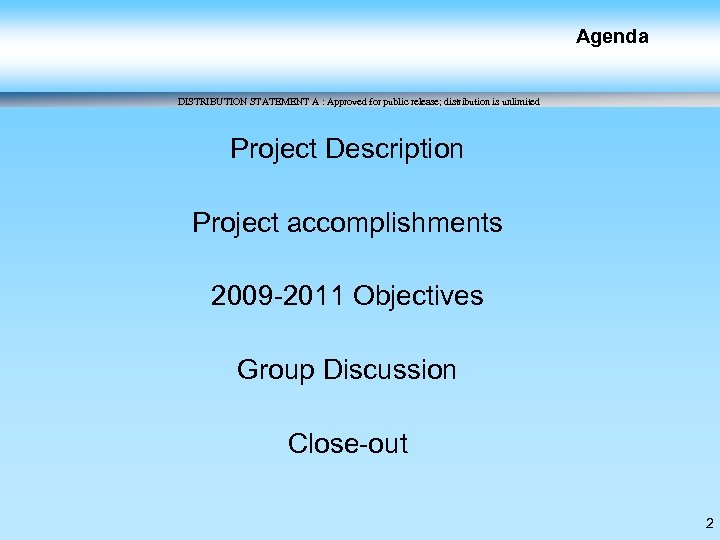 Agenda

DISTRIBUTION STATEMENT A : Approved for public release; distribution is unlimited

Project Description

Project accomplishments

2009-2011 Objectives

Group Discussion

Close-out

2